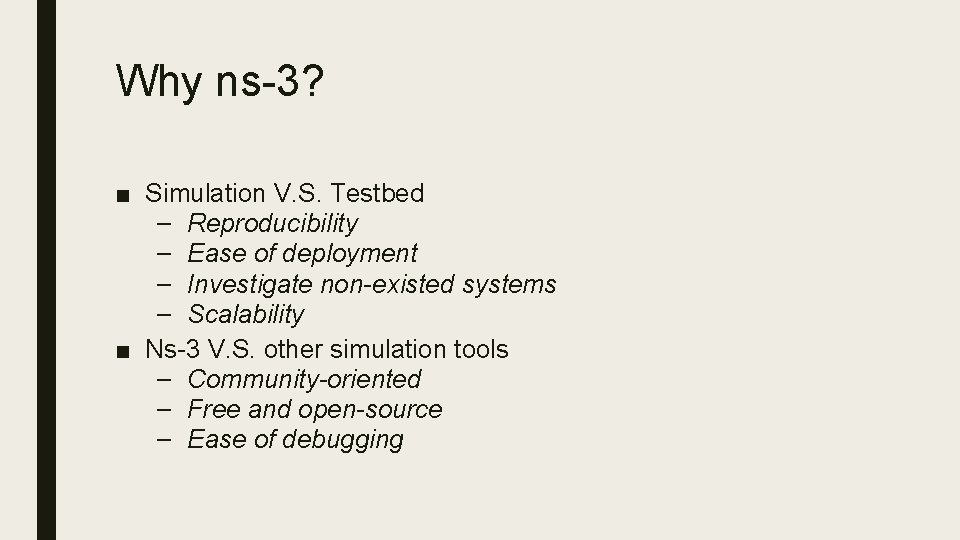 Why ns-3?

■ Simulation V.S. Testbed
– Reproducibility
– Ease of deployment
– Investigate non-existed systems
– Scalability
■ Ns-3 V.S. other simulation tools
– Community-oriented
– Free and open-source
– Ease of debugging